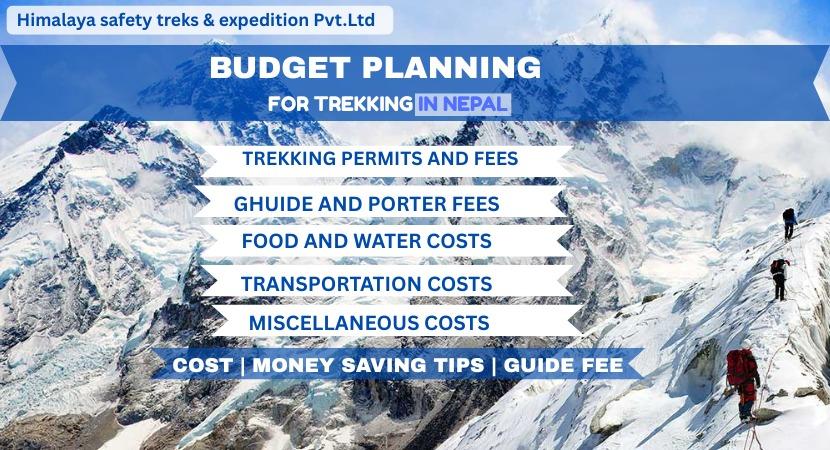 Himalaya safety treks & expedition Pvt.Ltd

BUDGET PLANNING

FOR TREKKING IN NEPAL

TREKKING PERMITS AND FEES

GHUIDE AND PORTER FEES

FOOD AND WATER COSTS

TRANSPORTATION COSTS

MISCELLANEOUS COSTS

COST | MONEY SAVING TIPS | GUIDE FEE